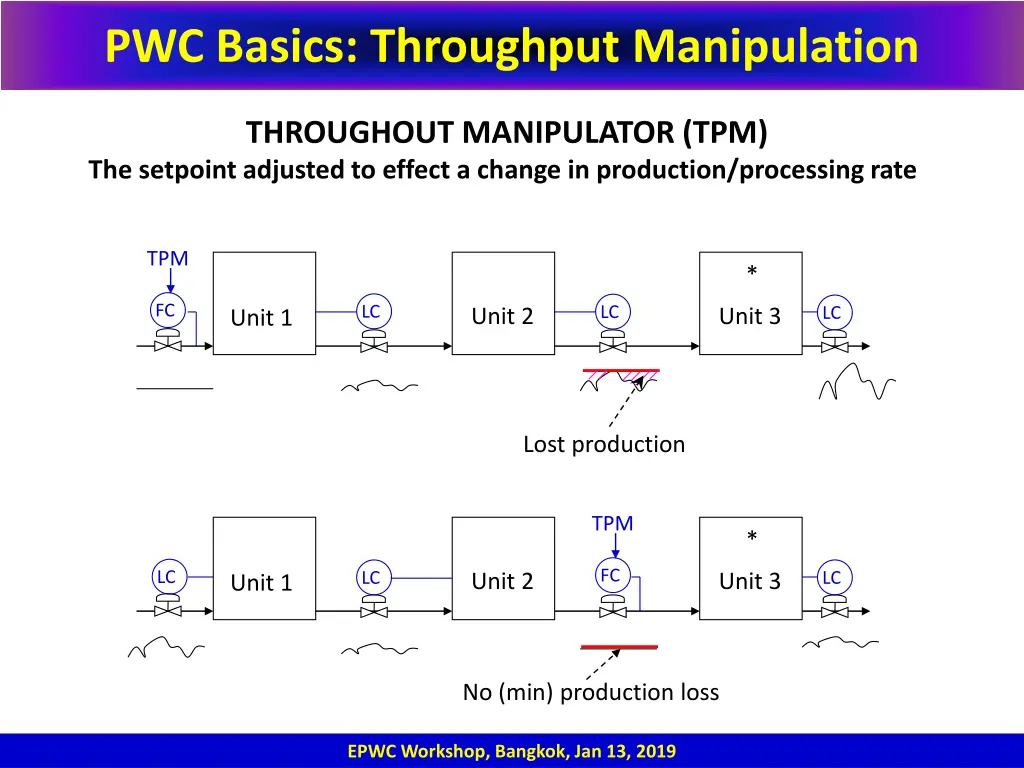 PWC Basics: Throughput Manipulation

THROUGHOUT MANIPULATOR (TPM)
The setpoint adjusted to effect a change in production/processing rate

TPM
FC
Unit 1
LC
Unit 2
LC
*
Unit 3
LC

Lost production

LC
Unit 1
LC
Unit 2
TPM
FC
*
Unit 3
LC

No (min) production loss

EPWC Workshop, Bangkok, Jan 13, 2019